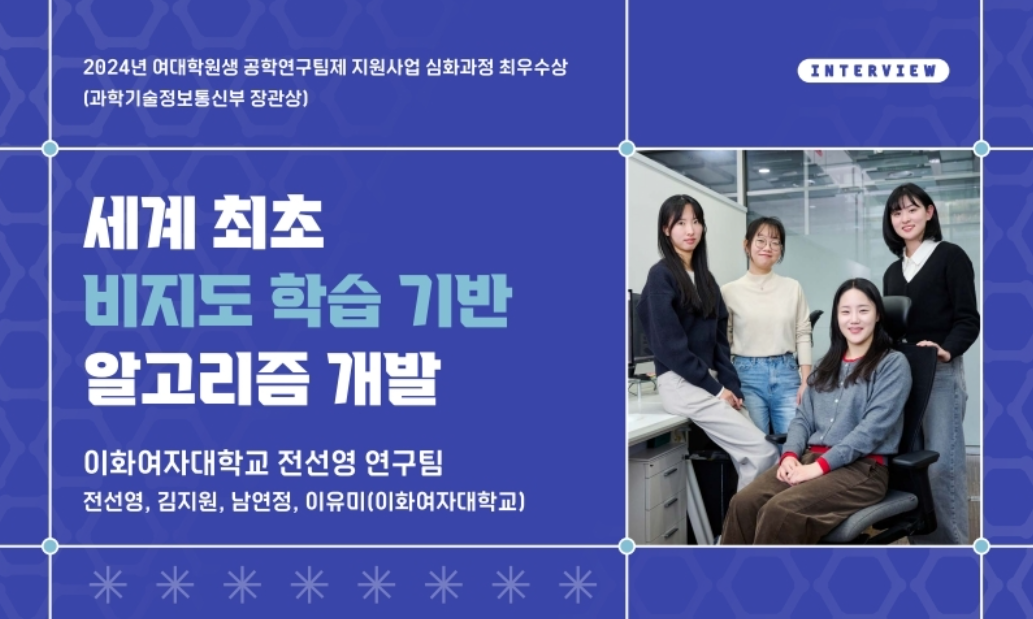 2024년 여대학원생 공학연구팀제 지원사업 심화과정 최우수상
(과학기술정보통신부 장관상)

INTERVIEW

세계 최초
비지도 학습 기반
알고리즘 개발

이화여자대학교 전선영 연구팀
전선영, 김지원, 남연정, 이유미(이화여자대학교)